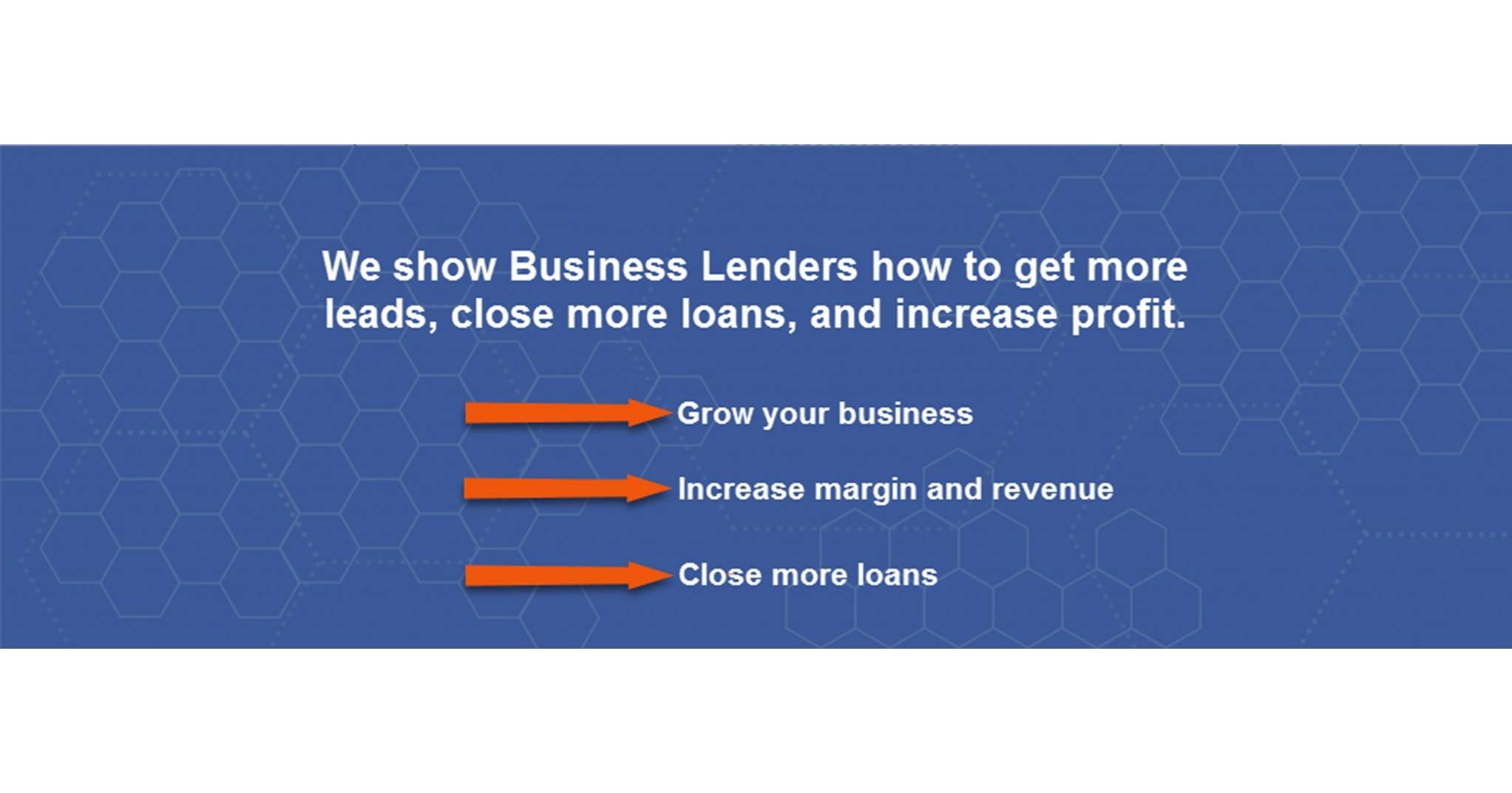 We show Business Lenders how to get more leads, close more loans, and increase profit.

Grow your business

Increase margin and revenue

Close more loans